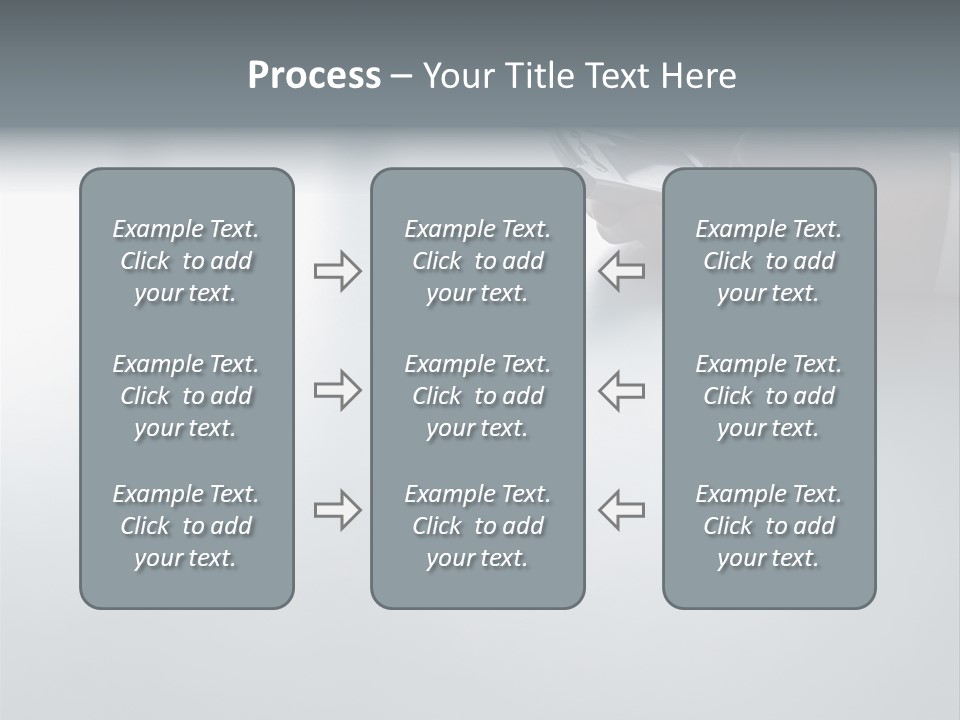 Process – Your Title Text Here

Example Text. Click to add your text.

Example Text. Click to add your text.

Example Text. Click to add your text.

Example Text. Click to add your text.

Example Text. Click to add your text.

Example Text. Click to add your text.

Example Text. Click to add your text.

Example Text. Click to add your text.

Example Text. Click to add your text.